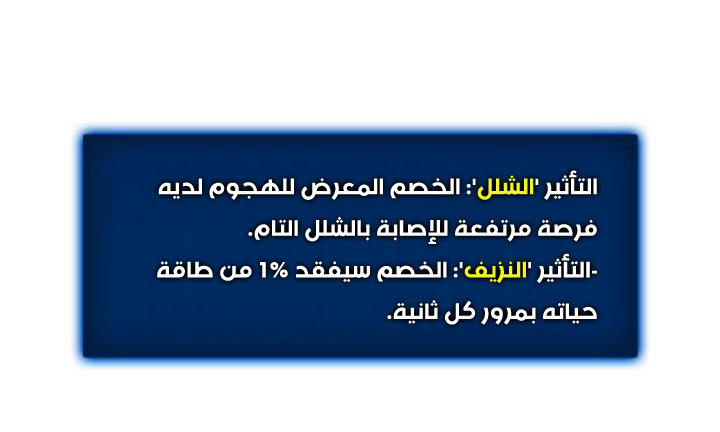 التأثير 'الشلل': الخصم المعرض للهجوم لديه فرصة مرتفعة للإصابة بالشلل التام.
-التأثير 'النزيف': الخصم سيفقد 1% من طاقة حياته بمرور كل ثانية.